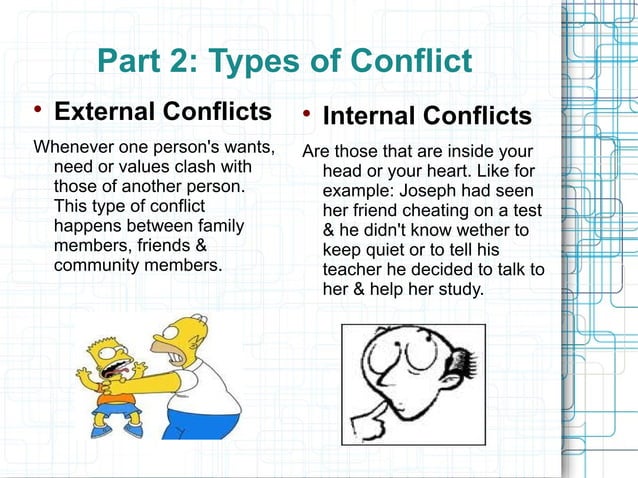 Part 2: Types of Conflict

• External Conflicts

Whenever one person's wants, need or values clash with those of another person. This type of conflict happens between family members, friends & community members.

• Internal Conflicts

Are those that are inside your head or your heart. Like for example: Joseph had seen her friend cheating on a test & he didn't know wether to keep quiet or to tell his teacher he decided to talk to her & help her study.